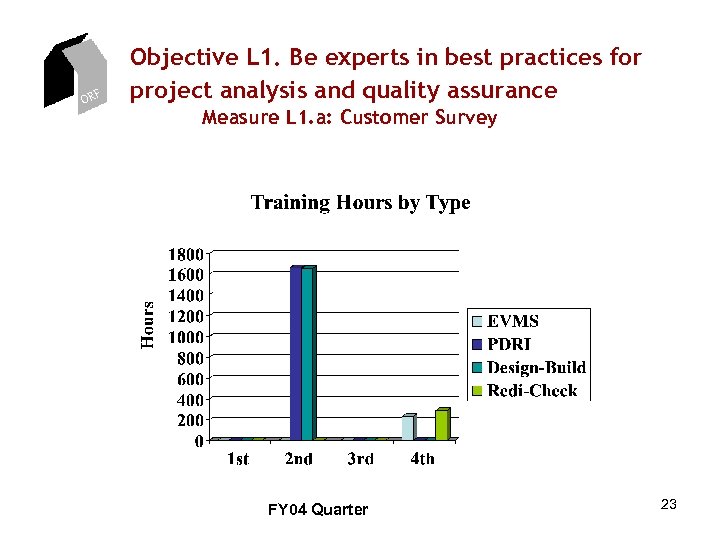 ORF

Objective L1. Be experts in best practices for project analysis and quality assurance
Measure L1.a: Customer Survey

Training Hours by Type

Hours

1800
1600
1400
1200
1000
800
600
400
200
0

1st 2nd 3rd 4th

EVMS
PDRI
Design-Build
Redi-Check

FY04 Quarter

23